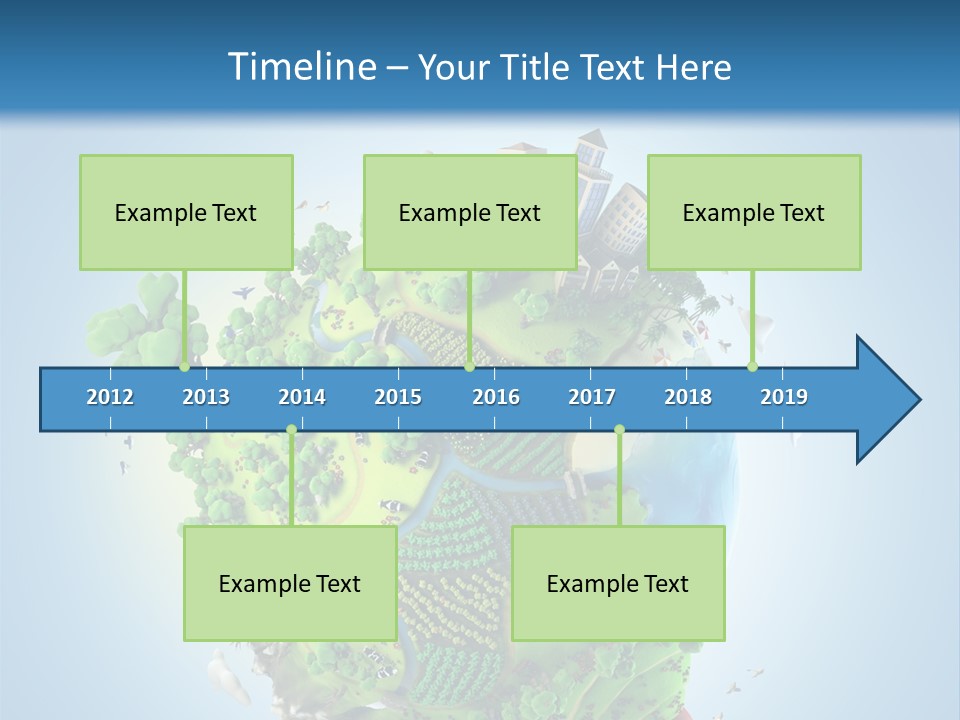 Timeline – Your Title Text Here

Example Text

Example Text

Example Text

2012 2013 2014 2015 2016 2017 2018 2019

Example Text

Example Text